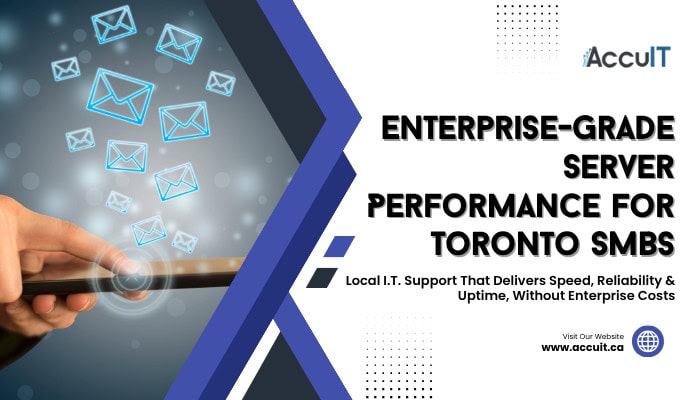 AccuIT

ENTERPRISE-GRADE SERVER PERFORMANCE FOR TORONTO SMBS

Local I.T. Support That Delivers Speed, Reliability & Uptime, Without Enterprise Costs

Visit Our Website
www.accuit.ca